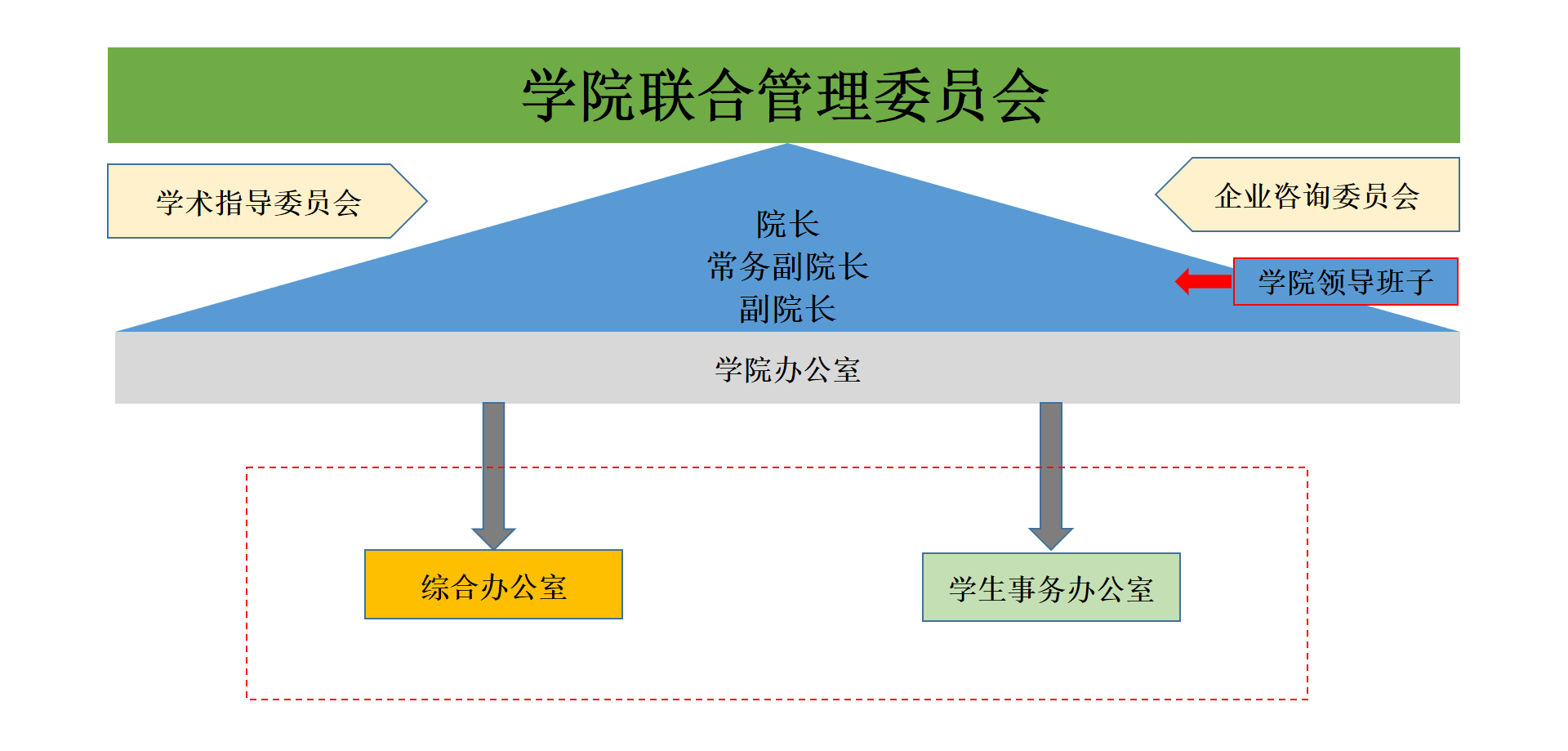 学院联合管理委员会

学术指导委员会

企业咨询委员会

院长
常务副院长
副院长

学院领导班子

学院办公室

综合办公室

学生事务办公室